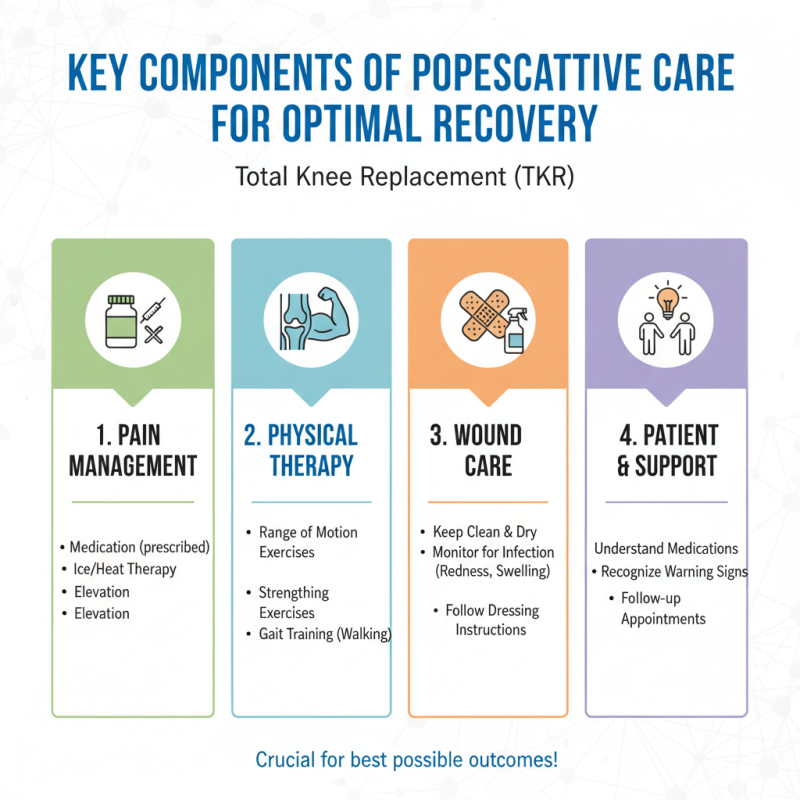 KEY COMPONENTS OF POPESCATTIVE CARE FOR OPTIMAL RECOVERY

Total Knee Replacement (TKR)

1. PAIN MANAGEMENT

• Medication (prescribed)
• Ice/Heat Therapy
• Elevation
• Elevation

2. PHYSICAL THERAPY

• Range of Motion Exercises
• Strengthing Exercises
• Gait Training (Walking)

3. WOUND CARE

• Keep Clean & Dry
• Monitor for Infection (Redness, Swelling)
• Follow Dressing Instructions

4. PATIENT & SUPPORT

Understand Medications
• Recognize Warning Signs
• Follow-up Appointments

Crucial for best possible outcomes!